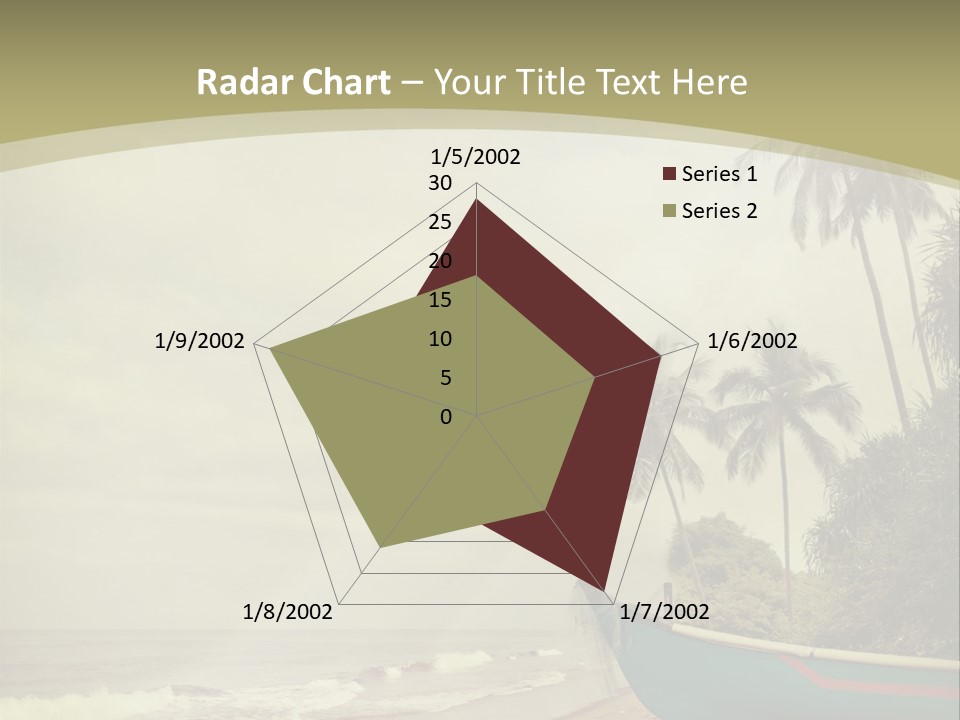 Radar Chart – Your Title Text Here

1/5/2002
30
25
20
15
10
5
0
1/6/2002
1/7/2002
1/8/2002
1/9/2002

Series 1
Series 2